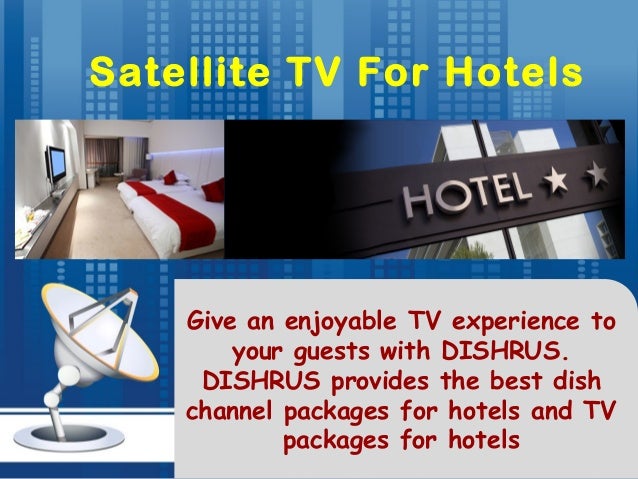 Satellite TV For Hotels

HOTEL

Give an enjoyable TV experience to your guests with DISHRUS. DISHRUS provides the best dish channel packages for hotels and TV packages for hotels